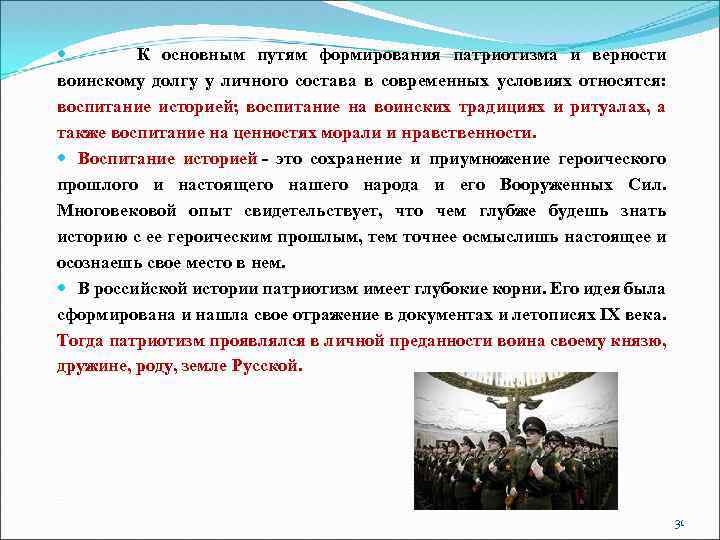 К основным путям формирования патриотизма и верности воинскому долгу у личного состава в современных условиях относятся: воспитание историей; воспитание на воинских традициях и ритуалах, а также воспитание на ценностях морали и нравственности.

Воспитание историей - это сохранение и приумножение героического прошлого и настоящего нашего народа и его Вооруженных Сил. Многовековой опыт свидетельствует, что чем глубже будешь знать историю с ее героическим прошлым, тем точнее осмыслишь настоящее и осознаешь свое место в нем.

В российской истории патриотизм имеет глубокие корни. Его идея была сформирована и нашла свое отражение в документах и летописях IX века. Тогда патриотизм проявлялся в личной преданности воина своему князю, дружине, роду, земле Русской.

30